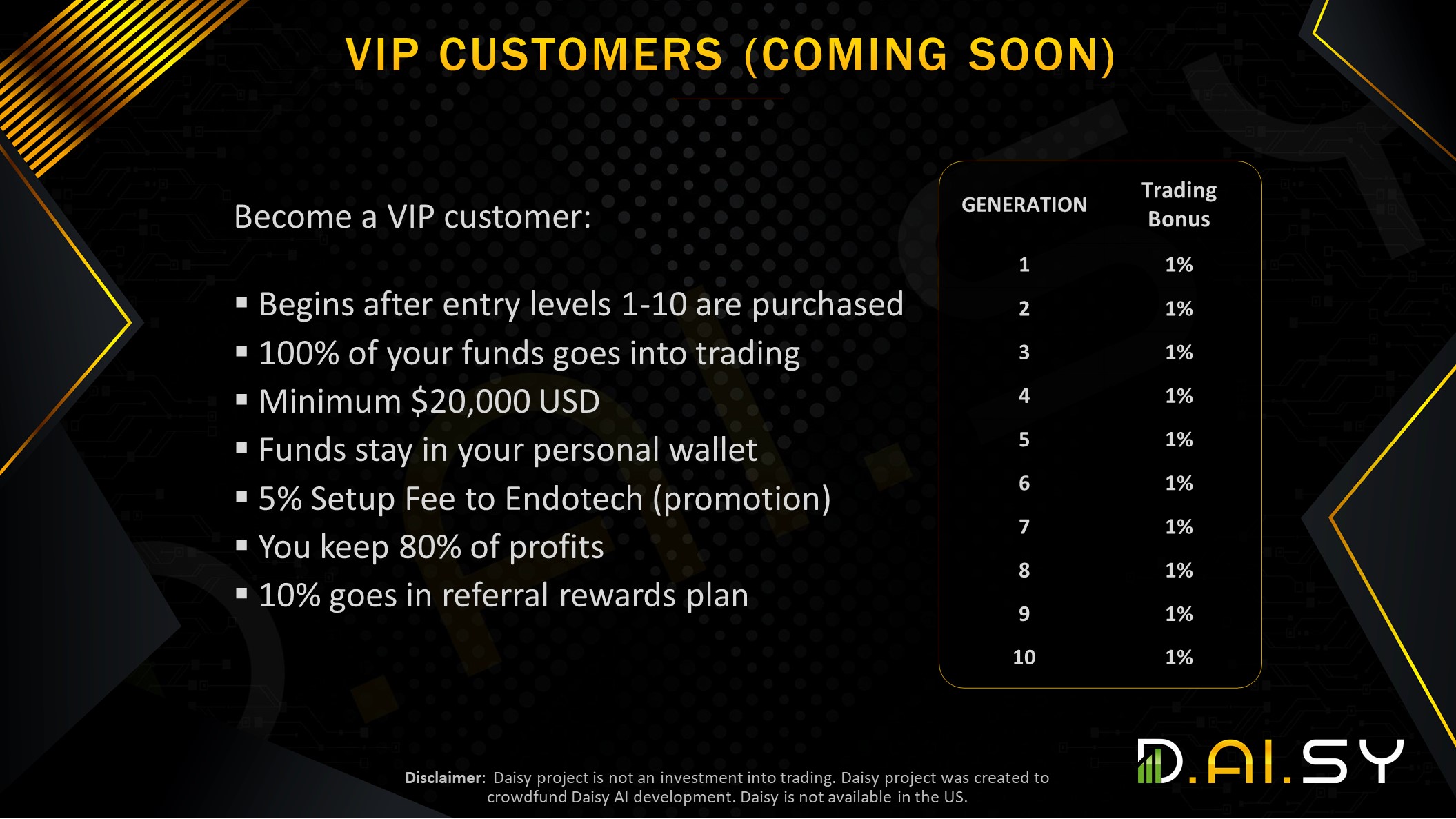 VIP CUSTOMERS (COMING SOON)

Become a VIP customer:

▪ Begins after entry levels 1-10 are purchased
▪ 100% of your funds goes into trading
▪ Minimum $20,000 USD
▪ Funds stay in your personal wallet
▪ 5% Setup Fee to Endotech (promotion)
▪ You keep 80% of profits
▪ 10% goes in referral rewards plan

| GENERATION | Trading Bonus |
|---|---|
| 1 | 1% |
| 2 | 1% |
| 3 | 1% |
| 4 | 1% |
| 5 | 1% |
| 6 | 1% |
| 7 | 1% |
| 8 | 1% |
| 9 | 1% |
| 10 | 1% |

Disclaimer: Daisy project is not an investment into trading. Daisy project was created to crowdfund Daisy AI development. Daisy is not available in the US.

D.AI.SY